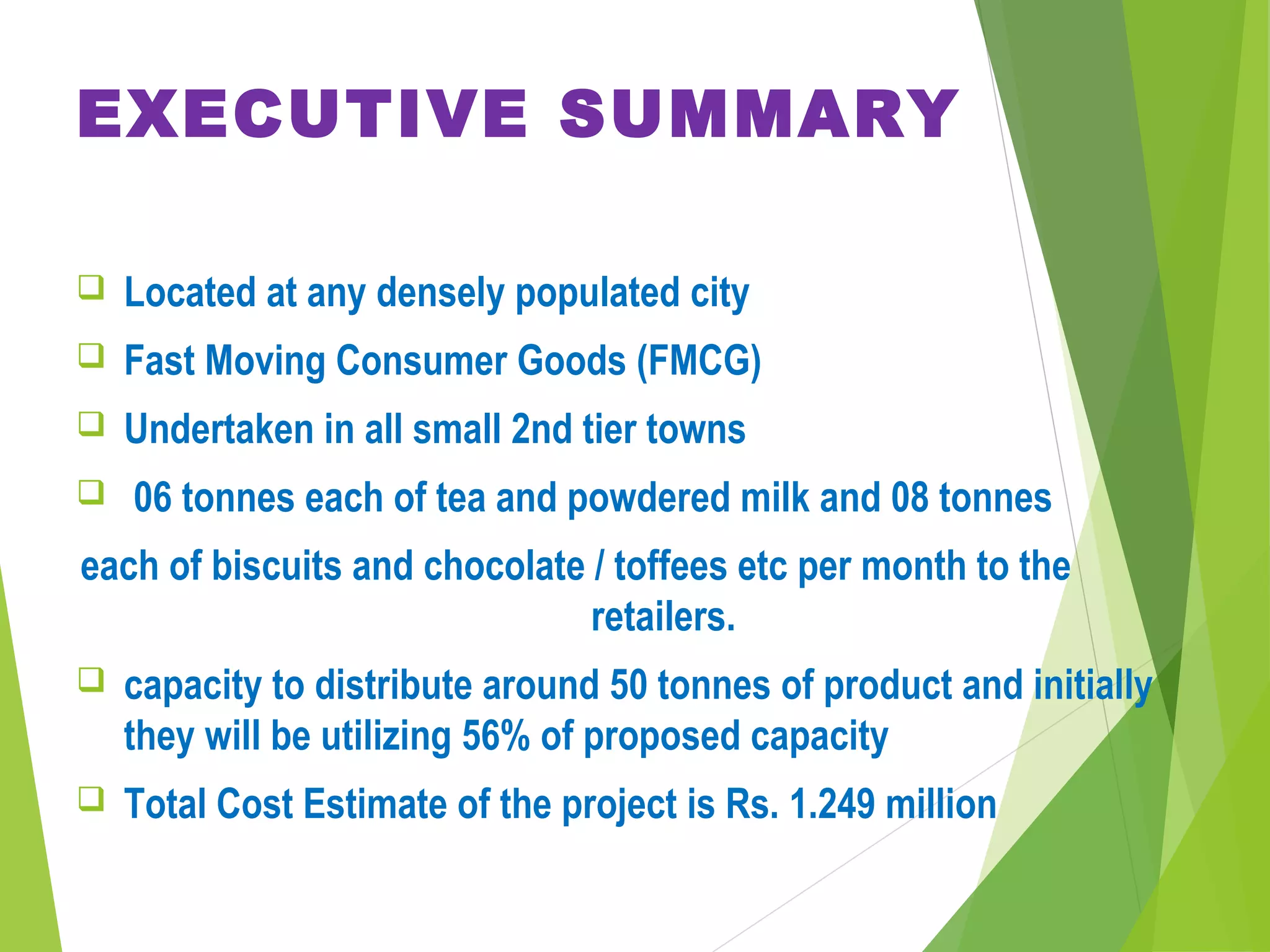 EXECUTIVE SUMMARY

❑ Located at any densely populated city

❑ Fast Moving Consumer Goods (FMCG)

❑ Undertaken in all small 2nd tier towns

❑ 06 tonnes each of tea and powdered milk and 08 tonnes each of biscuits and chocolate / toffees etc per month to the retailers.

❑ capacity to distribute around 50 tonnes of product and initially they will be utilizing 56% of proposed capacity

❑ Total Cost Estimate of the project is Rs. 1.249 million